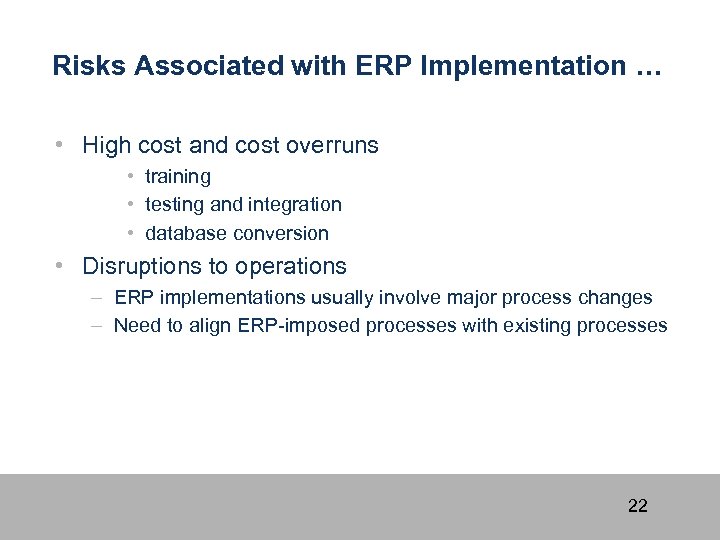 Risks Associated with ERP Implementation …

• High cost and cost overruns
  • training
  • testing and integration
  • database conversion
• Disruptions to operations
  – ERP implementations usually involve major process changes
  – Need to align ERP-imposed processes with existing processes

22